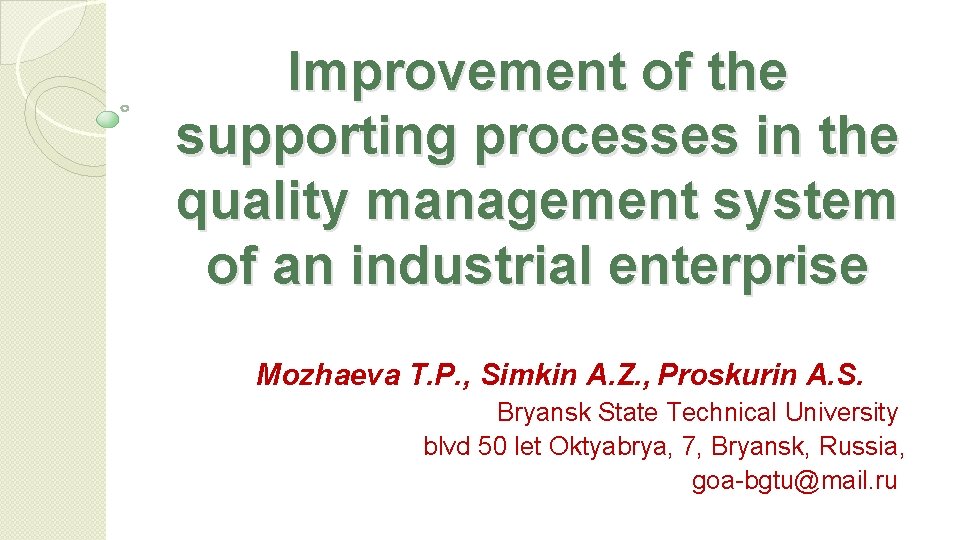 Improvement of the supporting processes in the quality management system of an industrial enterprise

Mozhaeva T.P., Simkin A.Z., Proskurin A.S.

Bryansk State Technical University
blvd 50 let Oktyabrya, 7, Bryansk, Russia,
goa-bgtu@mail.ru